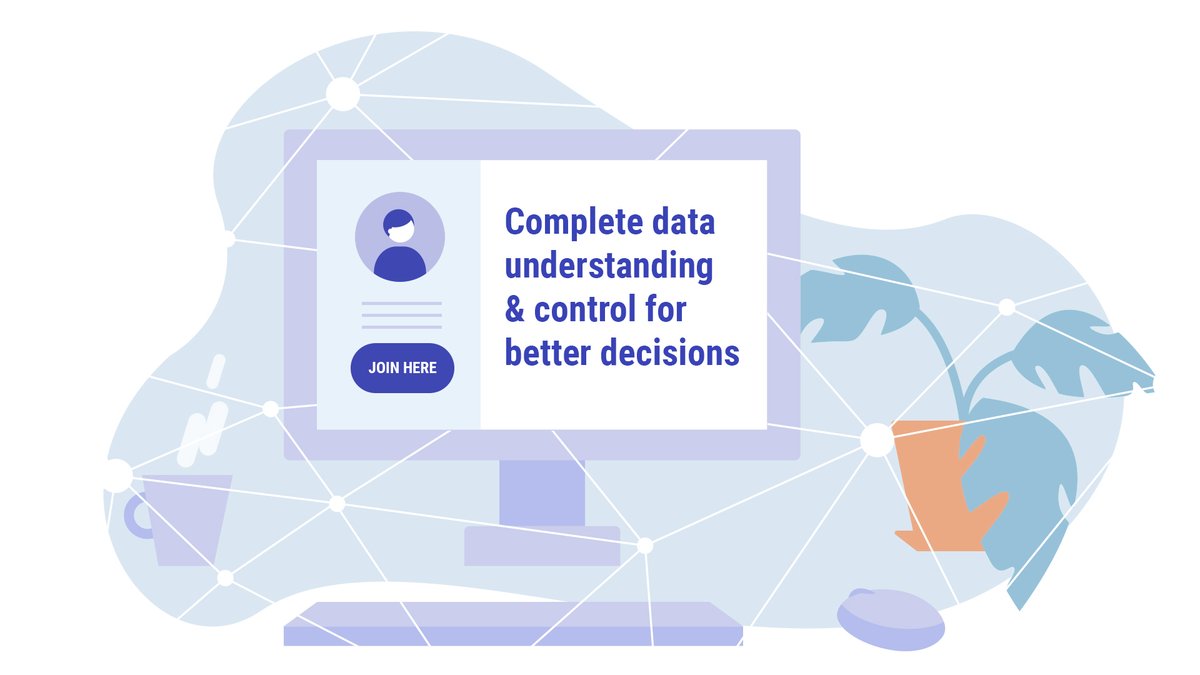 JOIN HERE

Complete data understanding & control for better decisions